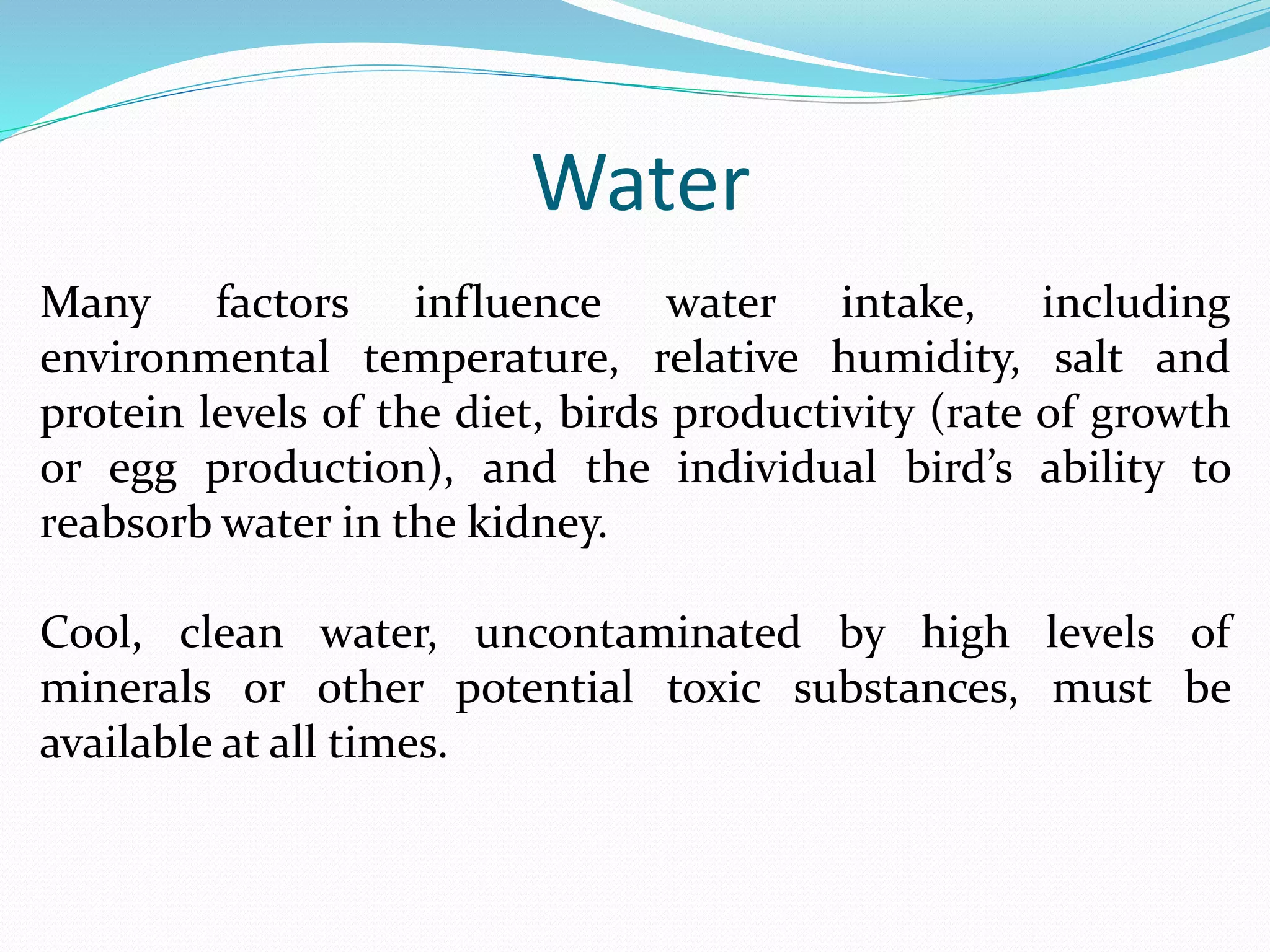 Water

Many factors influence water intake, including environmental temperature, relative humidity, salt and protein levels of the diet, birds productivity (rate of growth or egg production), and the individual bird’s ability to reabsorb water in the kidney.

Cool, clean water, uncontaminated by high levels of minerals or other potential toxic substances, must be available at all times.